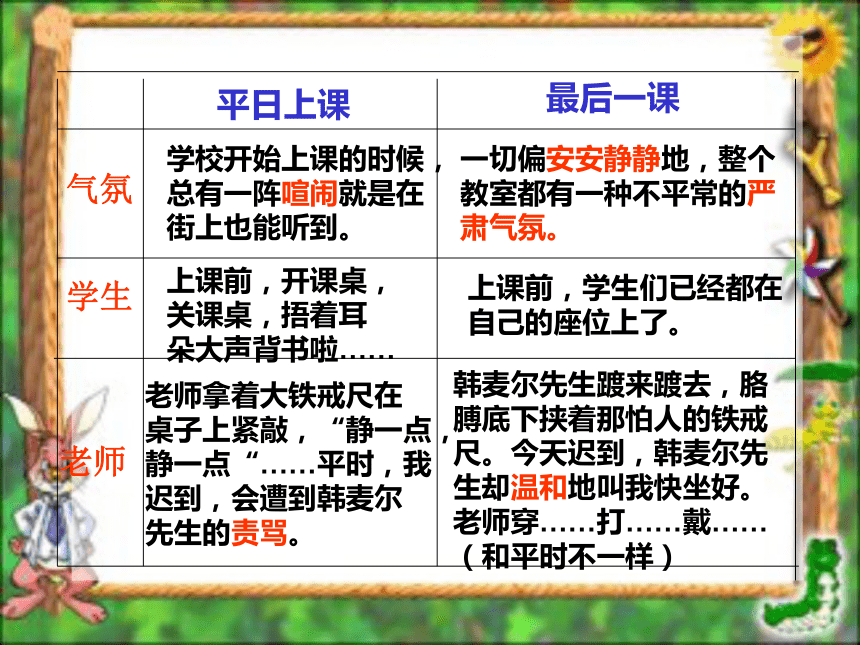 | | 平日上课 | 最后一课 |
|---|---|---|
| 气氛 | 学校开始上课的时候，总有一阵喧闹就是在街上也能听到。 | 一切偏安安静静地，整个教室都有一种不平常的严肃气氛。 |
| 学生 | 上课前，开课桌，关课桌，捂着耳朵大声背书啦…… | 上课前，学生们已经都在自己的座位上了。 |
| 老师 | 老师拿着大铁戒尺在桌子上紧敲，“静一点，静一点“……平时，我迟到，会遭到韩麦尔先生的责骂。 | 韩麦尔先生踱来踱去，胳膊底下挟着那怕人的铁戒尺。今天迟到，韩麦尔先生却温和地叫我快坐好。老师穿……打……戴……（和平时不一样） |